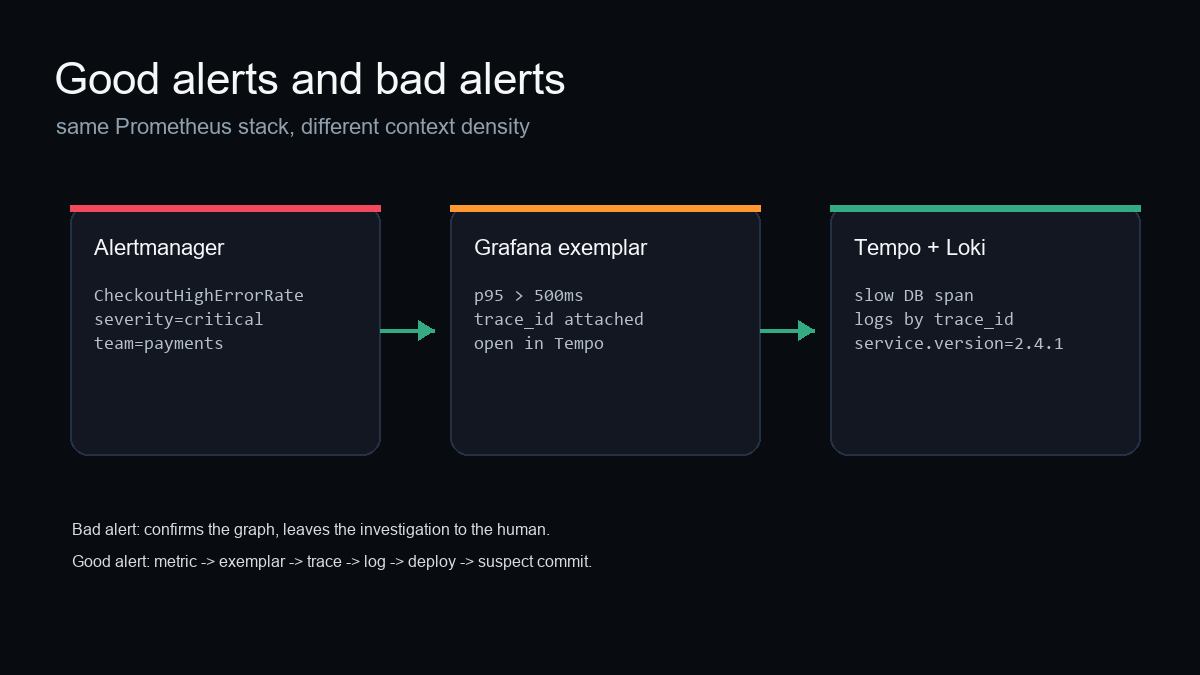 Good alerts and bad alerts

same Prometheus stack, different context density

Alertmanager

CheckoutHighErrorRate
severity=critical
team=payments

Grafana exemplar

p95 > 500ms
trace_id attached
open in Tempo

Tempo + Loki

slow DB span
logs by trace_id
service.version=2.4.1

Bad alert: confirms the graph, leaves the investigation to the human.

Good alert: metric -> exemplar -> trace -> log -> deploy -> suspect commit.